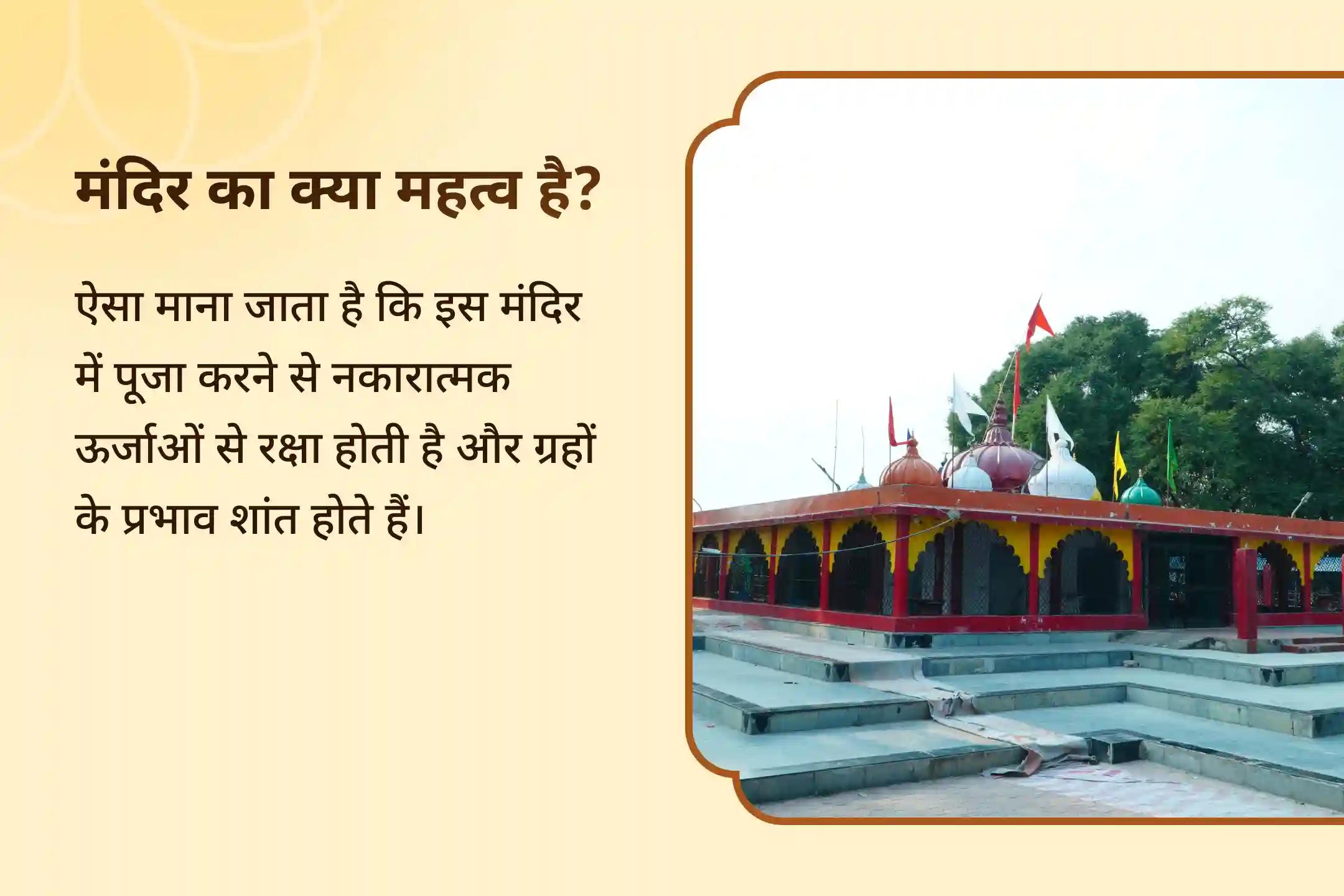 मंदिर का क्या महत्व है?

ऐसा माना जाता है कि इस मंदिर में पूजा करने से नकारात्मक ऊर्जाओं से रक्षा होती है और ग्रहों के प्रभाव शांत होते हैं।